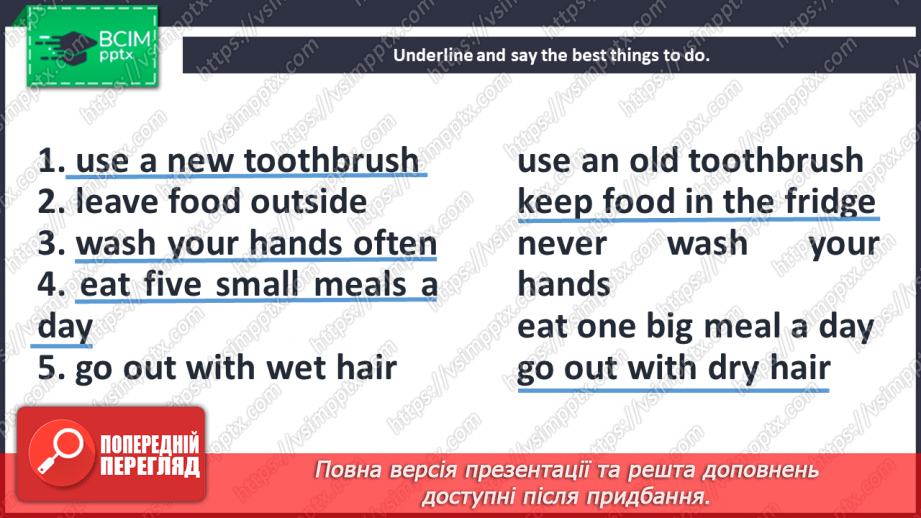 ВСІМ
pptx

Underline and say the best things to do.

1. use a new toothbrush
2. leave food outside
3. wash your hands often
4. eat five small meals a day
5. go out with wet hair

use an old toothbrush
keep food in the fridge
never wash your hands
eat one big meal a day
go out with dry hair

ПОПЕРЕДНІЙ ПЕРЕГЛЯД

Повна версія презентації та решта доповнень доступні після придбання.

https://vsimpptx.com